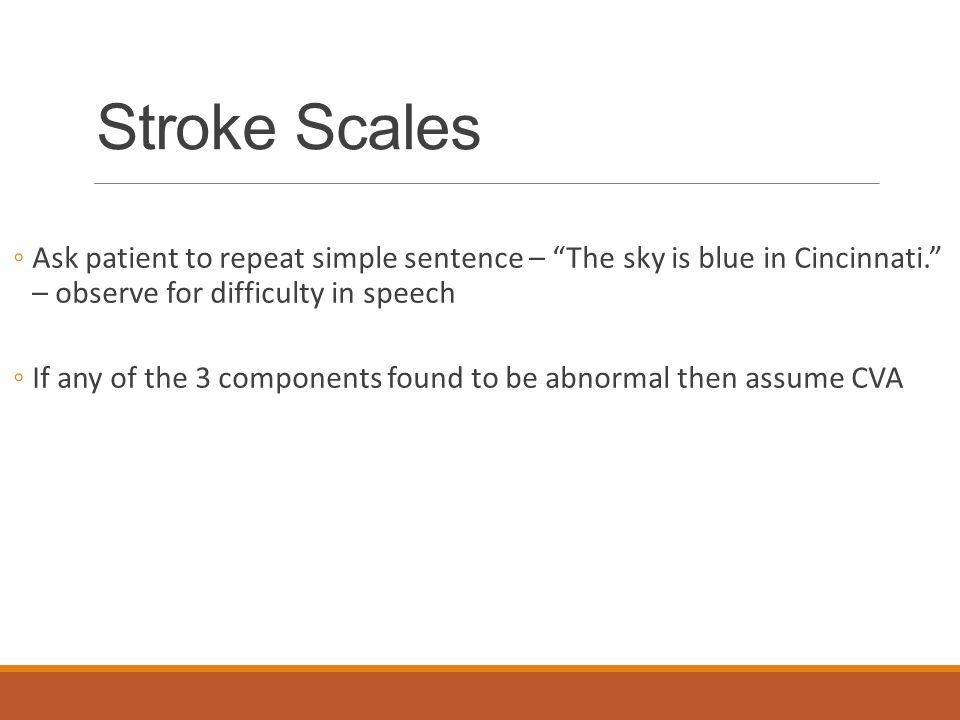 Stroke Scales

◦ Ask patient to repeat simple sentence – “The sky is blue in Cincinnati.” – observe for difficulty in speech

◦ If any of the 3 components found to be abnormal then assume CVA